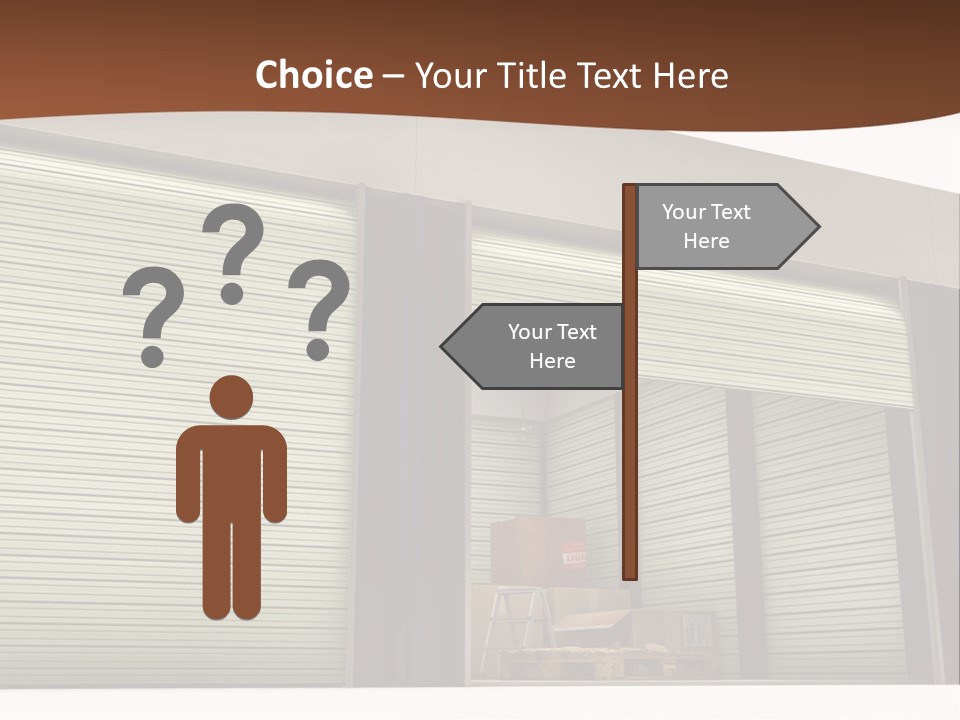 Choice – Your Title Text Here

? ? ?

Your Text Here

Your Text Here